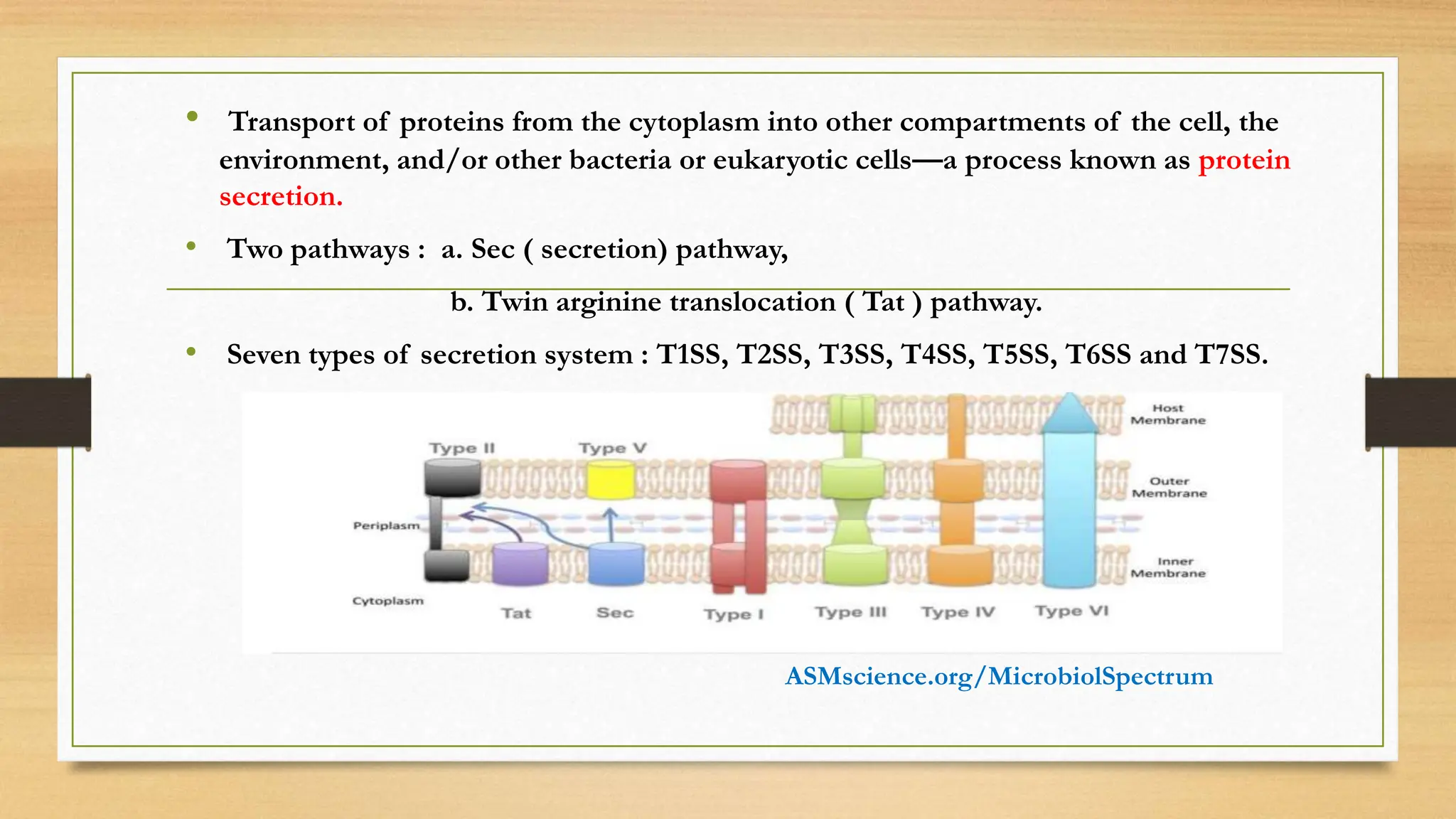 • Transport of proteins from the cytoplasm into other compartments of the cell, the environment, and/or other bacteria or eukaryotic cells—a process known as protein secretion.

• Two pathways : a. Sec ( secretion) pathway,

b. Twin arginine translocation ( Tat ) pathway.

• Seven types of secretion system : T1SS, T2SS, T3SS, T4SS, T5SS, T6SS and T7SS.

Host Membrane

Type II

Type V

Outer Membrane

Periplasm

Inner Membrane

Cytoplasm

Tat

Sec

Type I

Type III

Type IV

Type VI

ASMscience.org/MicrobiolSpectrum